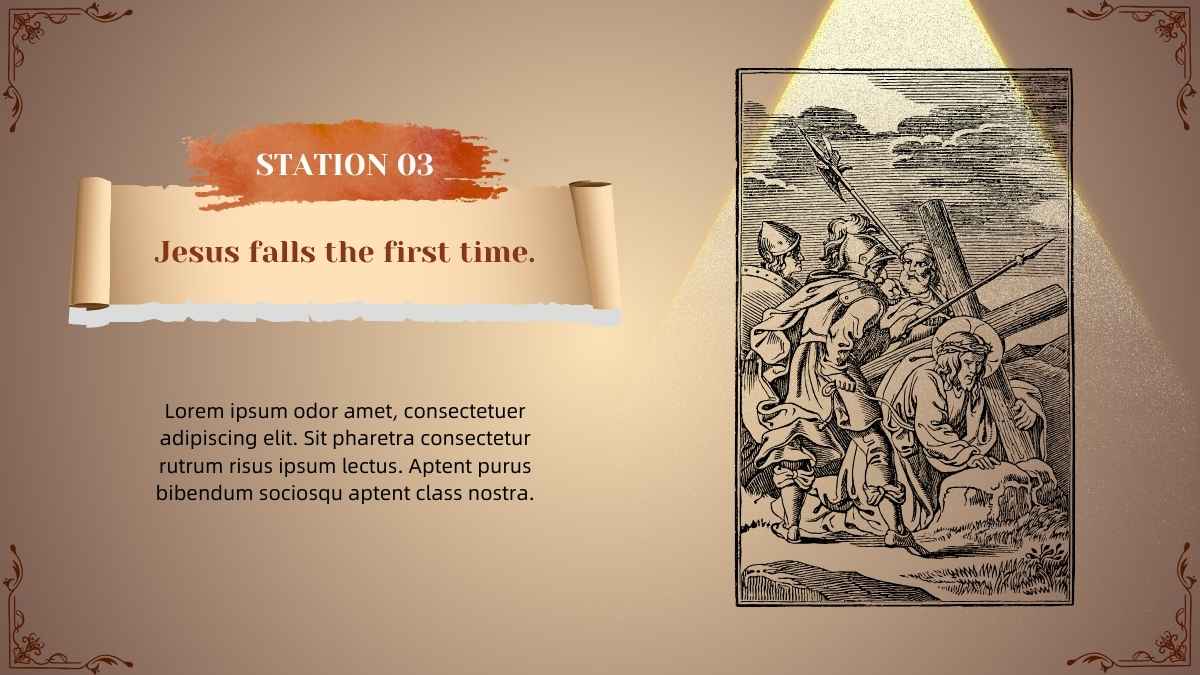 STATION 03

Jesus falls the first time.

Lorem ipsum odor amet, consectetuer adipiscing elit. Sit pharetra consectetur rutrum risus ipsum lectus. Aptent purus bibendum sociosqu aptent class nostra.